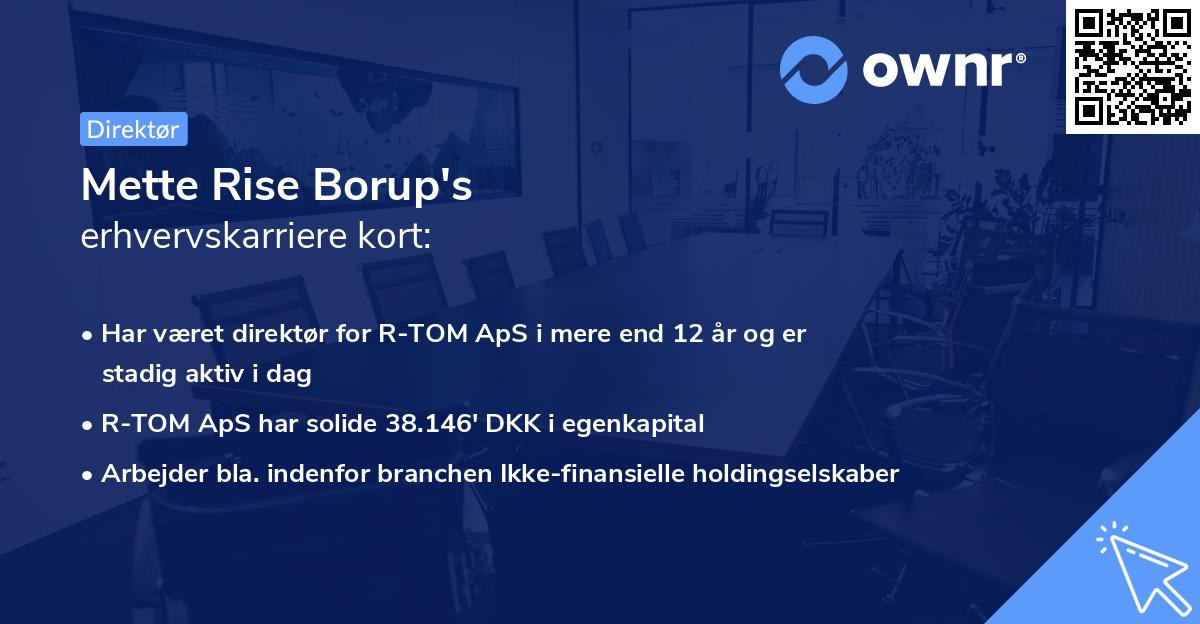 ownr®

Direktør

Mette Rise Borup's
erhvervskarriere kort:

• Har været direktør for R-TOM ApS i mere end 12 år og er stadig aktiv i dag
• R-TOM ApS har solide 38.146' DKK i egenkapital
• Arbejder bla. indenfor branchen Ikke-finansielle holdingselskaber